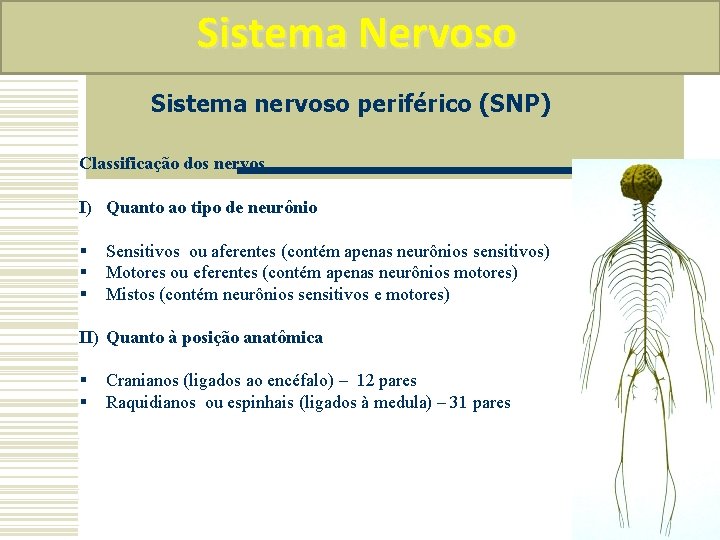 Sistema Nervoso

Sistema nervoso periférico (SNP)

Classificação dos nervos

I) Quanto ao tipo de neurônio

▪ Sensitivos ou aferentes (contém apenas neurônios sensitivos)
▪ Motores ou eferentes (contém apenas neurônios motores)
▪ Mistos (contém neurônios sensitivos e motores)

II) Quanto à posição anatômica

▪ Cranianos (ligados ao encéfalo) – 12 pares
▪ Raquidianos ou espinhais (ligados à medula) – 31 pares